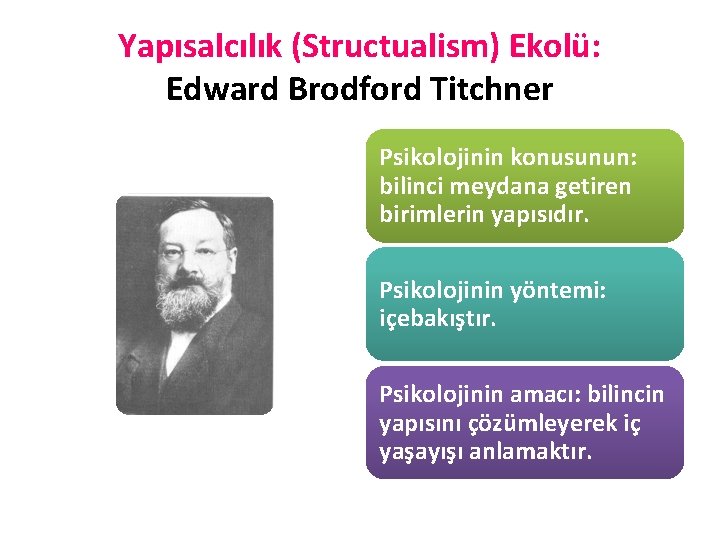 Yapısalcılık (Structualism) Ekolü:
Edward Brodford Titchner

Psikolojinin konusunun: bilinci meydana getiren birimlerin yapısıdır.

Psikolojinin yöntemi: içebakıştır.

Psikolojinin amacı: bilincin yapısını çözümleyerek iç yaşayışı anlamaktır.